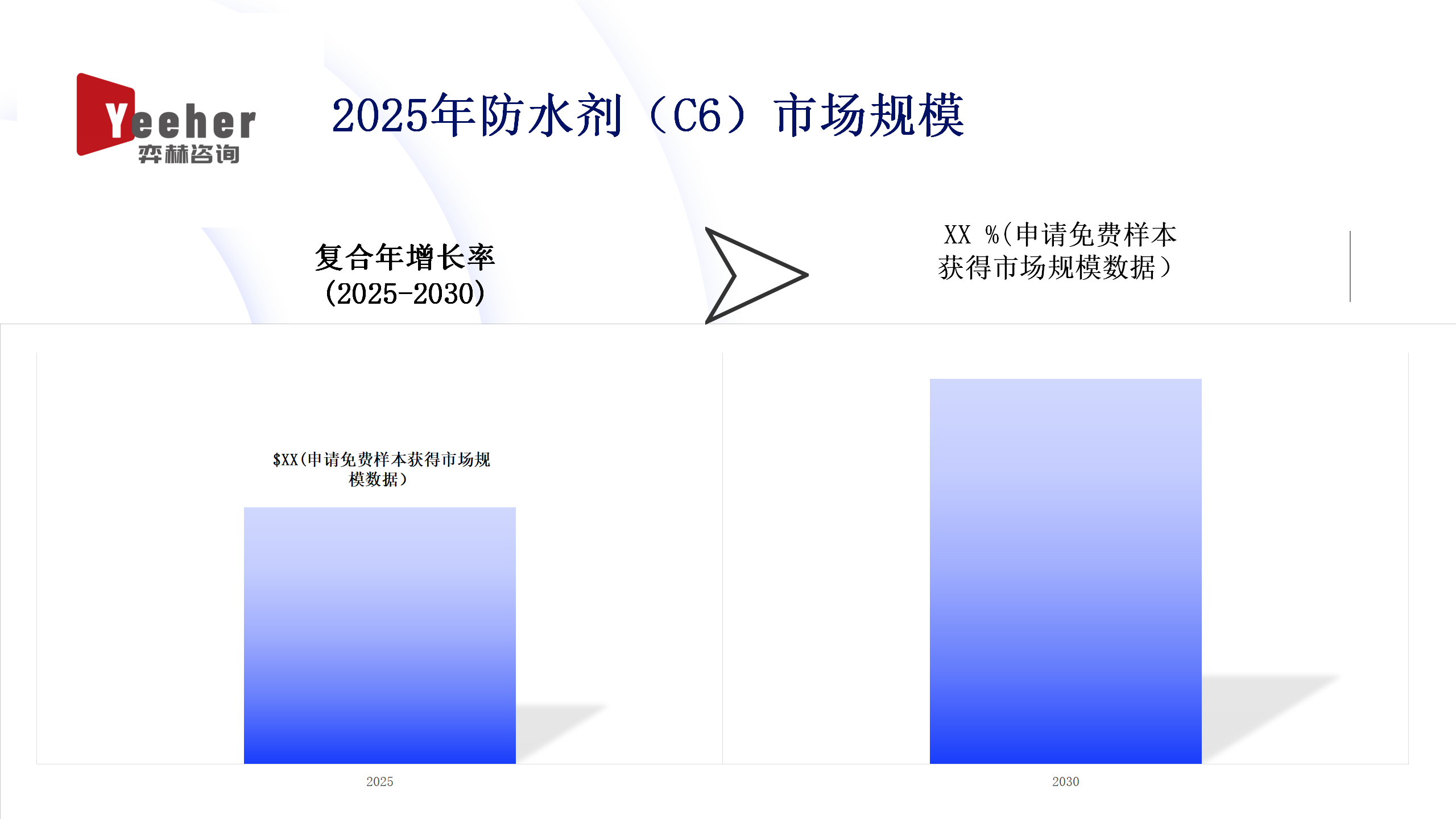 Yeeher
弈赫咨询

2025年防水剂（C6）市场规模

复合年增长率
(2025-2030)

XX %(申请免费样本获得市场规模数据）

$XX(申请免费样本获得市场规模数据）

2025

2030